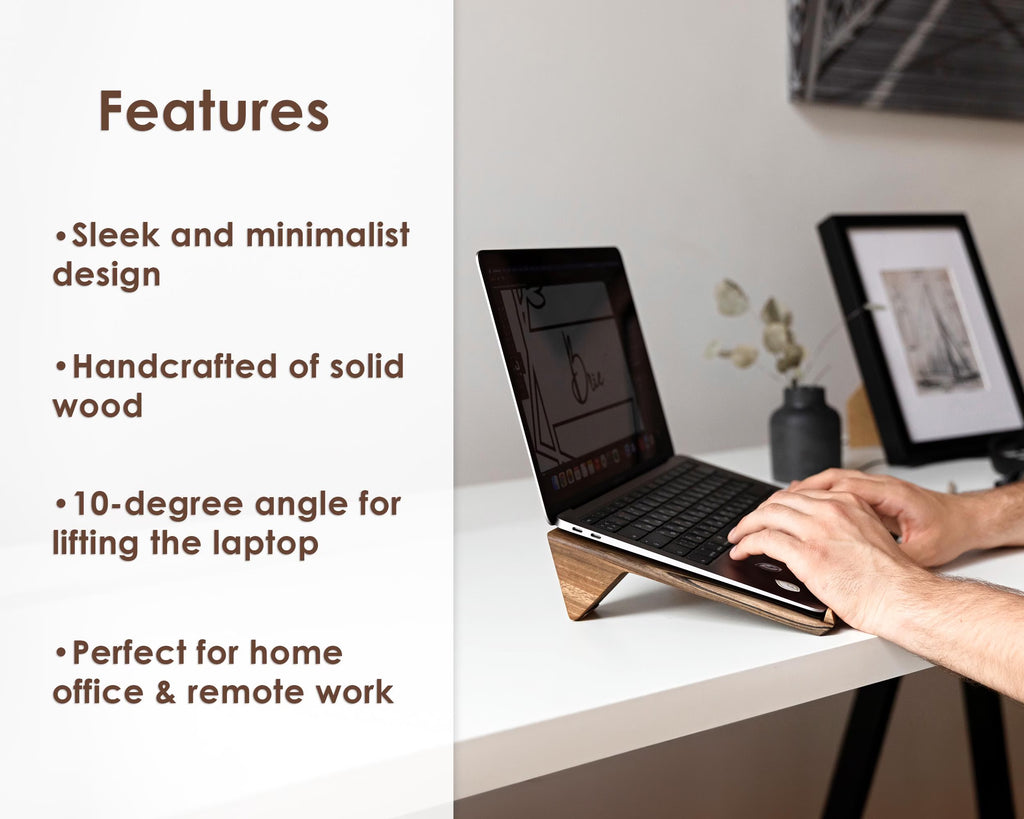 Features

•Sleek and minimalist design

•Handcrafted of solid wood

•10-degree angle for lifting the laptop

•Perfect for home office & remote work